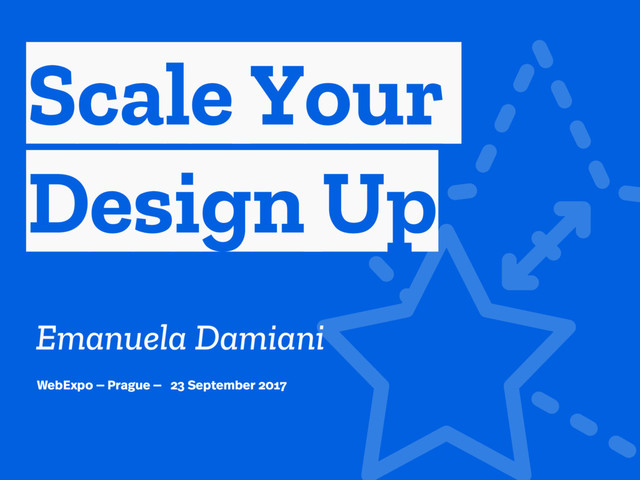 Scale Your Design Up

Emanuela Damiani

WebExpo – Prague – 23 September 2017